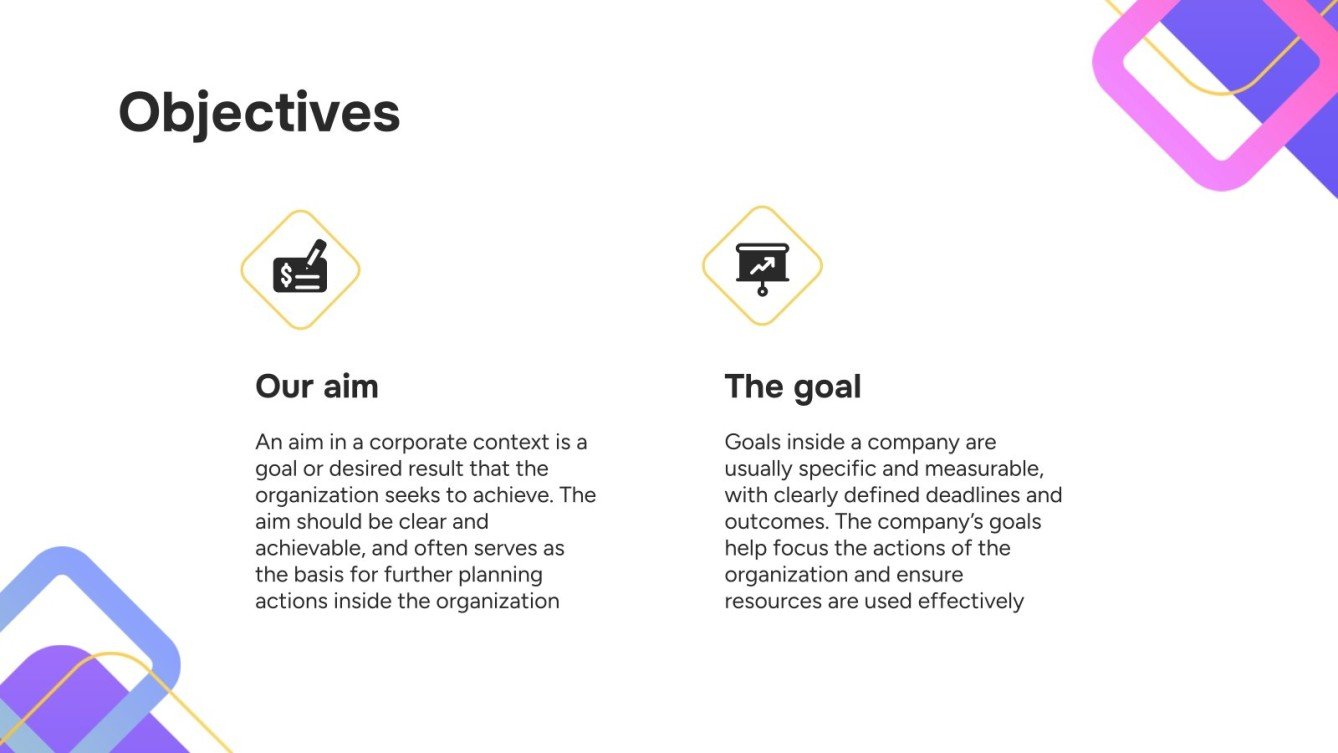 Objectives

Our aim

An aim in a corporate context is a goal or desired result that the organization seeks to achieve. The aim should be clear and achievable, and often serves as the basis for further planning actions inside the organization

The goal

Goals inside a company are usually specific and measurable, with clearly defined deadlines and outcomes. The company's goals help focus the actions of the organization and ensure resources are used effectively